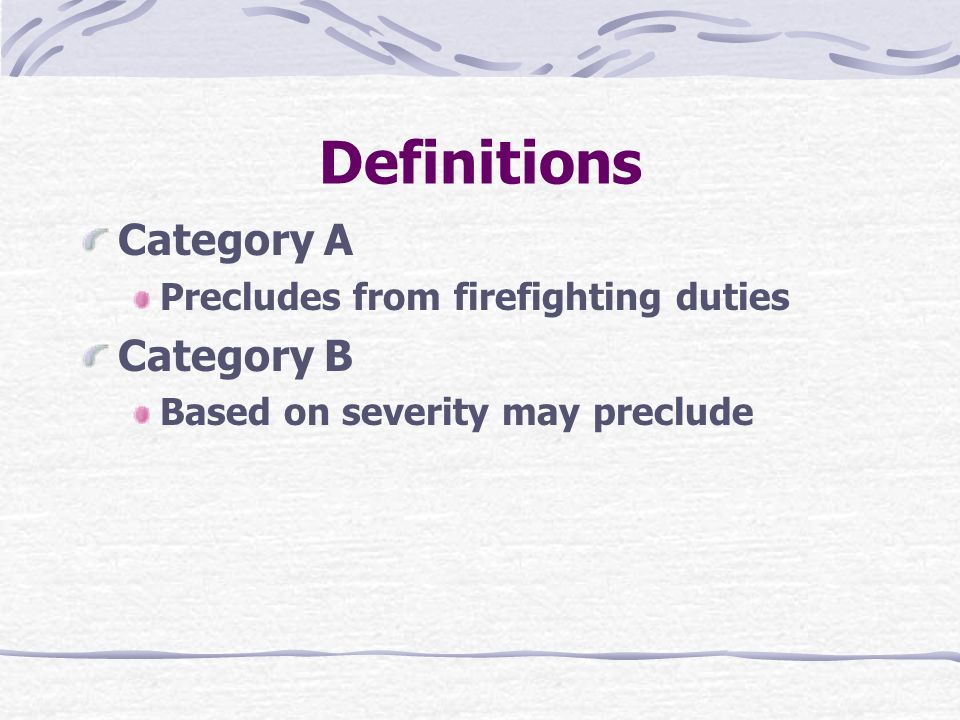 Definitions

Category A

Precludes from firefighting duties

Category B

Based on severity may preclude